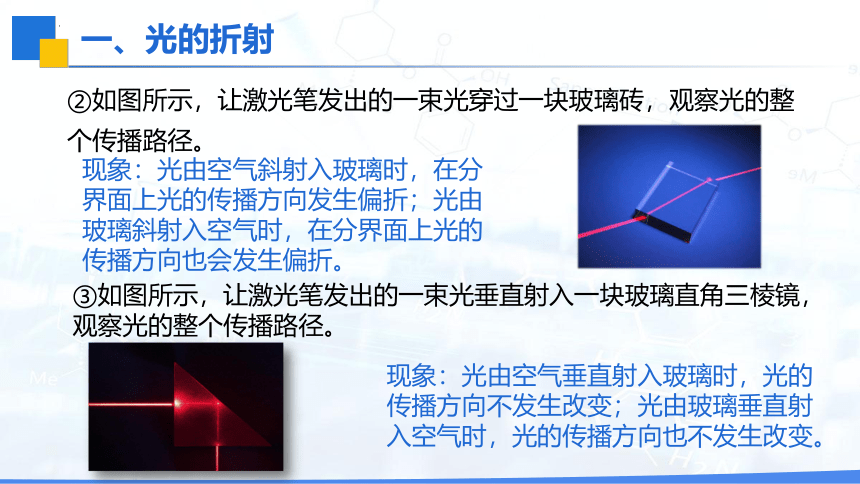 一、光的折射

②如图所示，让激光笔发出的一束光穿过一块玻璃砖，观察光的整个传播路径。

现象：光由空气斜射入玻璃时，在分界面上光的传播方向发生偏折；光由玻璃斜射入空气时，在分界面上光的传播方向也会发生偏折。

③如图所示，让激光笔发出的一束光垂直射入一块玻璃直角三棱镜，观察光的整个传播路径。

现象：光由空气垂直射入玻璃时，光的传播方向不发生改变；光由玻璃垂直射入空气时，光的传播方向也不发生改变。